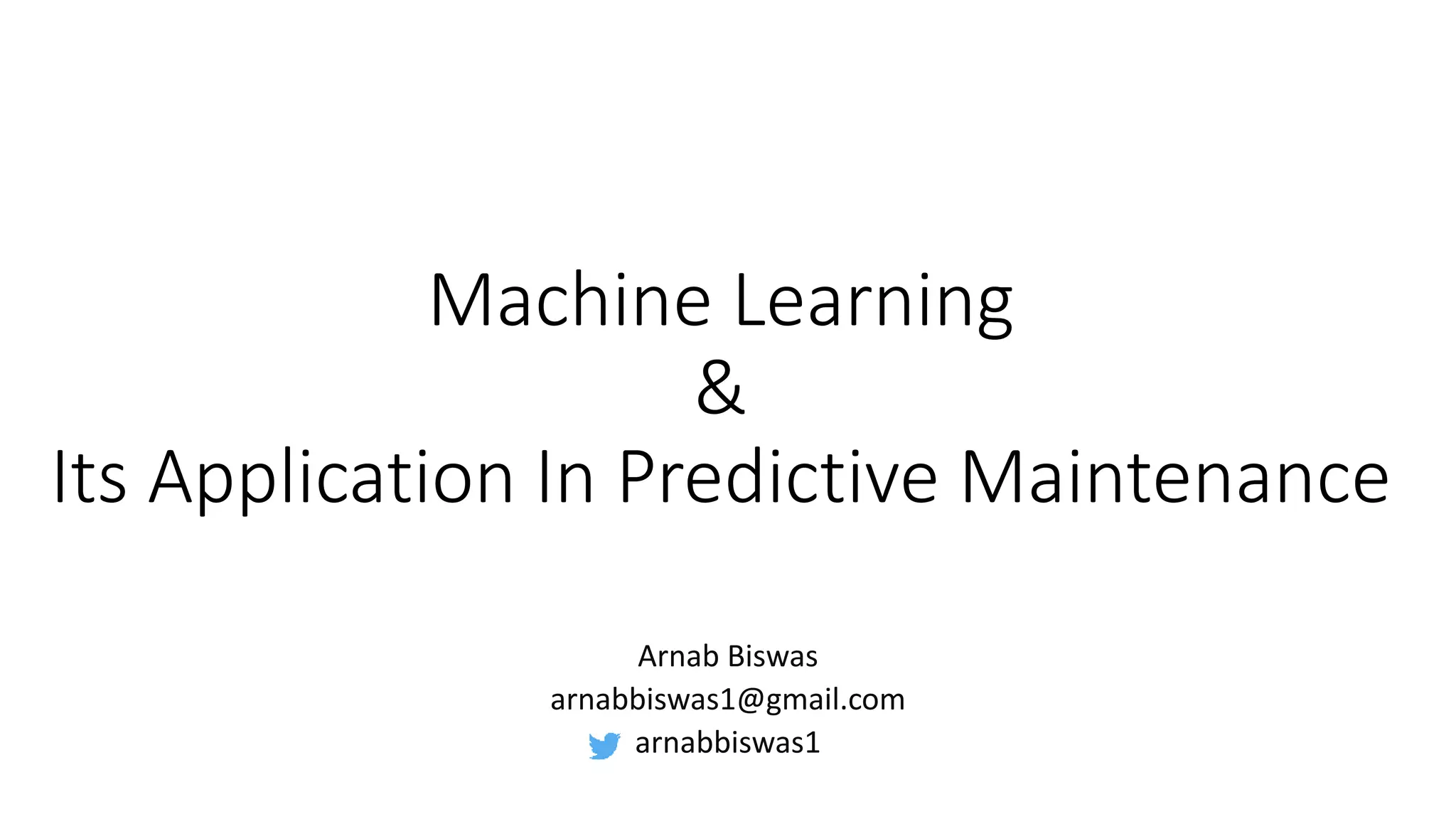 Machine Learning
&
Its Application In Predictive Maintenance

Arnab Biswas
arnabbiswas1@gmail.com
arnabbiswas1